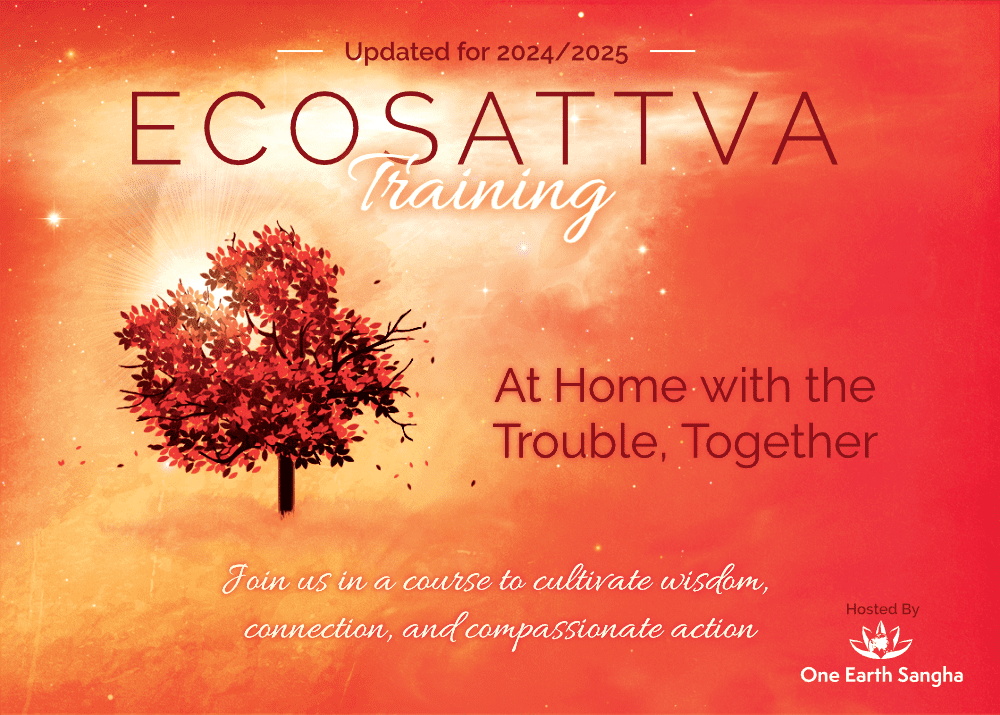 Updated for 2024/2025

ECOSATTVA

Training

At Home with the Trouble, Together

Join us in a course to cultivate wisdom, connection, and compassionate action

Hosted By

One Earth Sangha